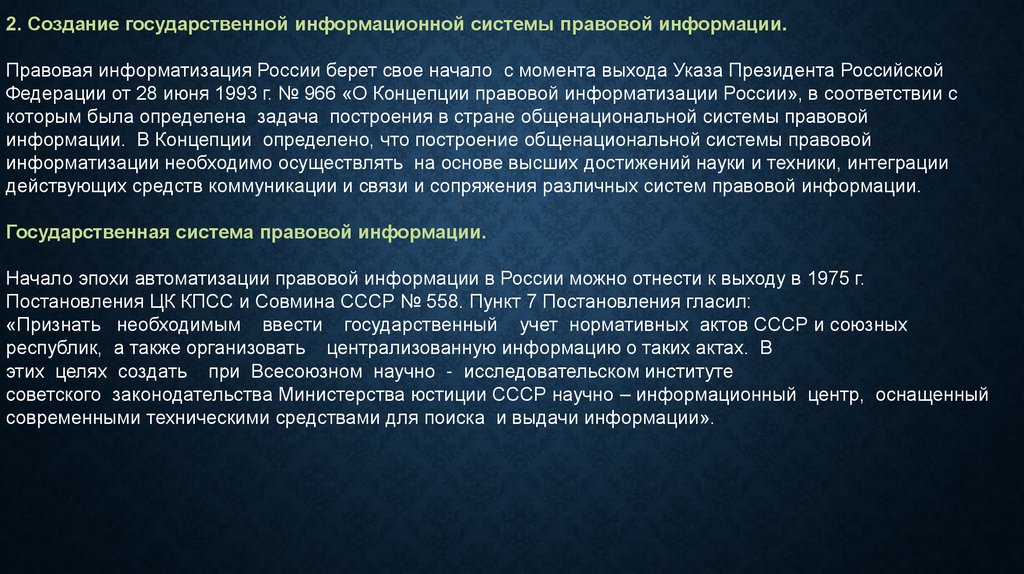 2. Создание государственной информационной системы правовой информации.

Правовая информатизация России берет свое начало с момента выхода Указа Президента Российской Федерации от 28 июня 1993 г. № 966 «О Концепции правовой информатизации России», в соответствии с которым была определена задача построения в стране общенациональной системы правовой информации. В Концепции определено, что построение общенациональной системы правовой информатизации необходимо осуществлять на основе высших достижений науки и техники, интеграции действующих средств коммуникации и связи и сопряжения различных систем правовой информации.

Государственная система правовой информации.

Начало эпохи автоматизации правовой информации в России можно отнести к выходу в 1975 г. Постановления ЦК КПСС и Совмина СССР № 558. Пункт 7 Постановления гласил:
«Признать необходимым ввести государственный учет нормативных актов СССР и союзных республик, а также организовать централизованную информацию о таких актах. В этих целях создать при Всесоюзном научно - исследовательском институте советского законодательства Министерства юстиции СССР научно – информационный центр, оснащенный современными техническими средствами для поиска и выдачи информации».